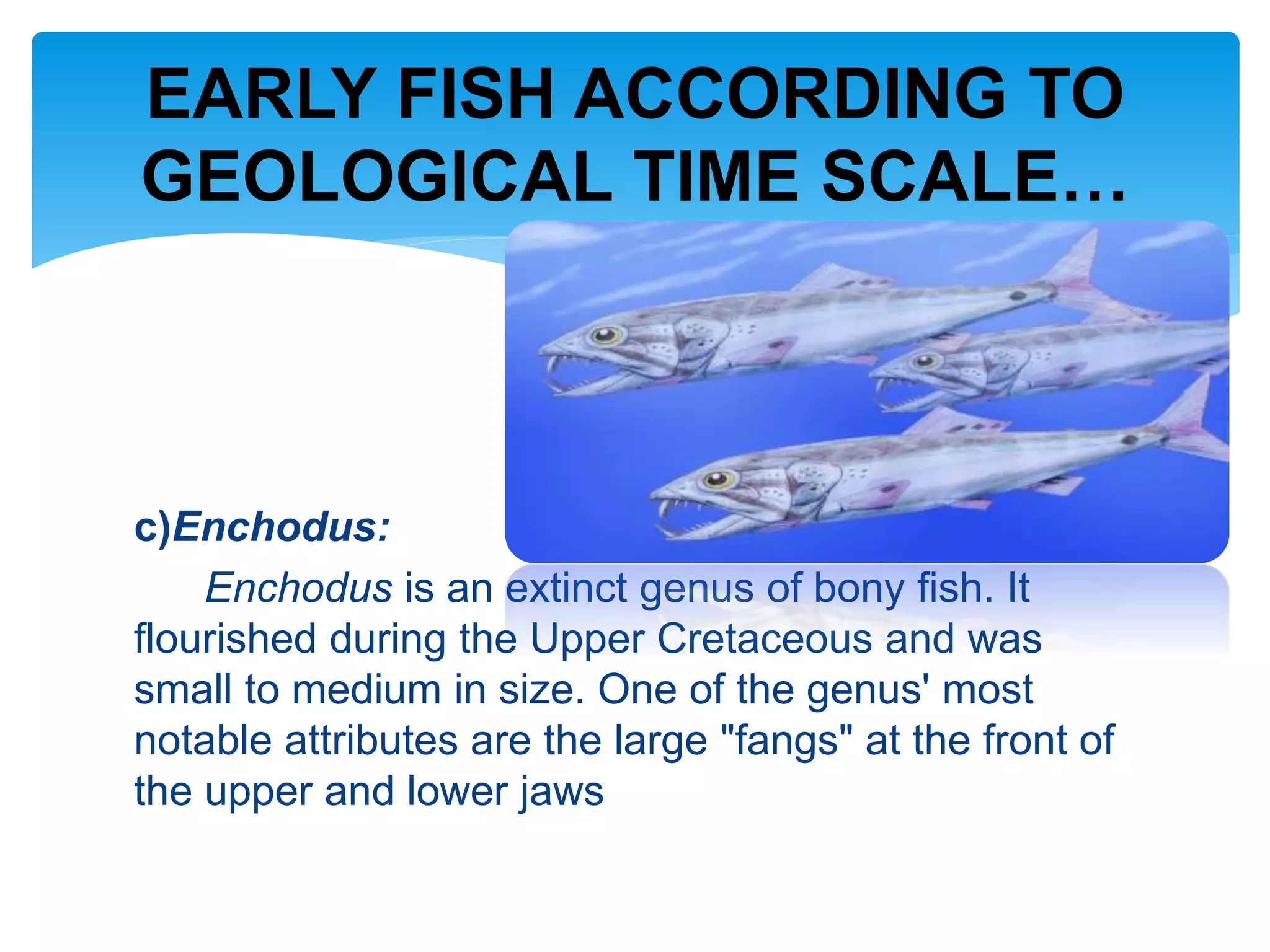 EARLY FISH ACCORDING TO GEOLOGICAL TIME SCALE…

c)Enchodus:

Enchodus is an extinct genus of bony fish. It flourished during the Upper Cretaceous and was small to medium in size. One of the genus' most notable attributes are the large "fangs" at the front of the upper and lower jaws